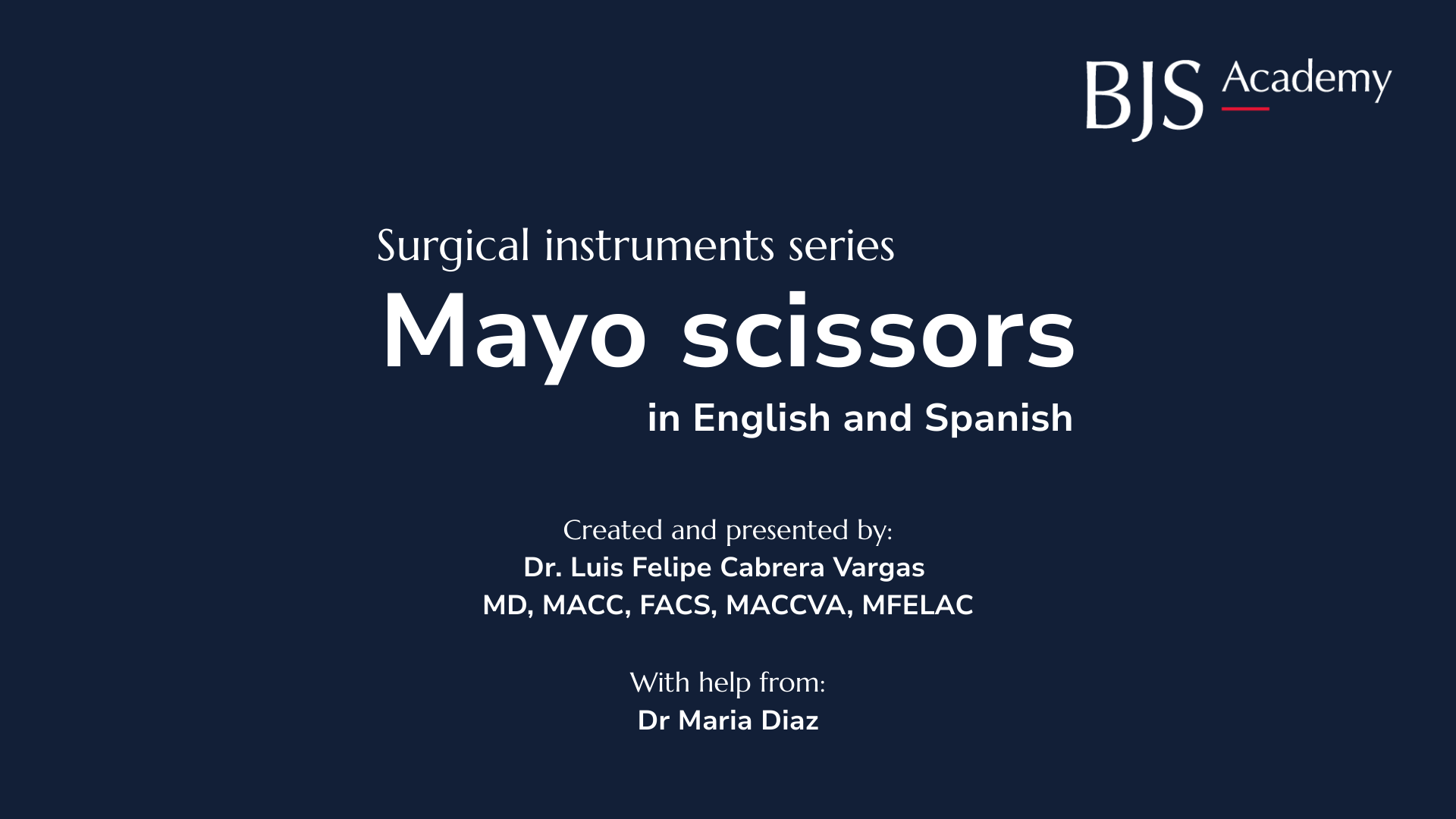 BJS Academy

Surgical instruments series
Mayo scissors
in English and Spanish

Created and presented by:
Dr. Luis Felipe Cabrera Vargas
MD, MACC, FACS, MACCVA, MFELAC

With help from:
Dr Maria Diaz